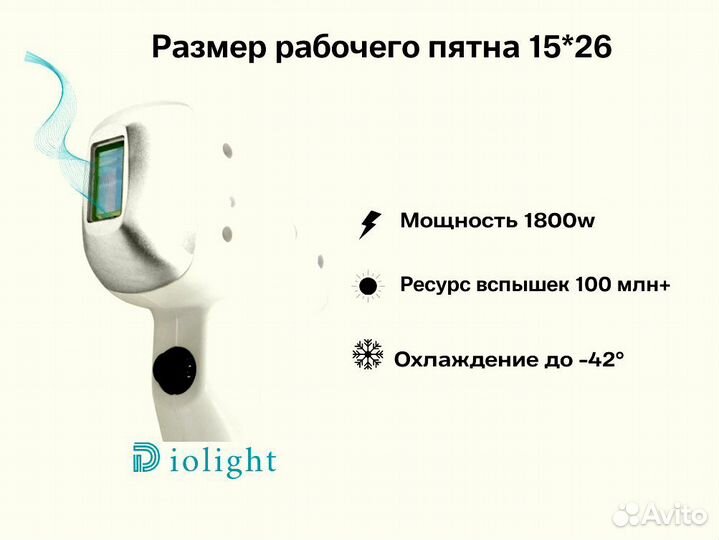 Размер рабочего пятна 15*26

Мощность 1800w

Ресурс вспышек 100 млн+

Охлаждение до -42°

Diolight

Avito